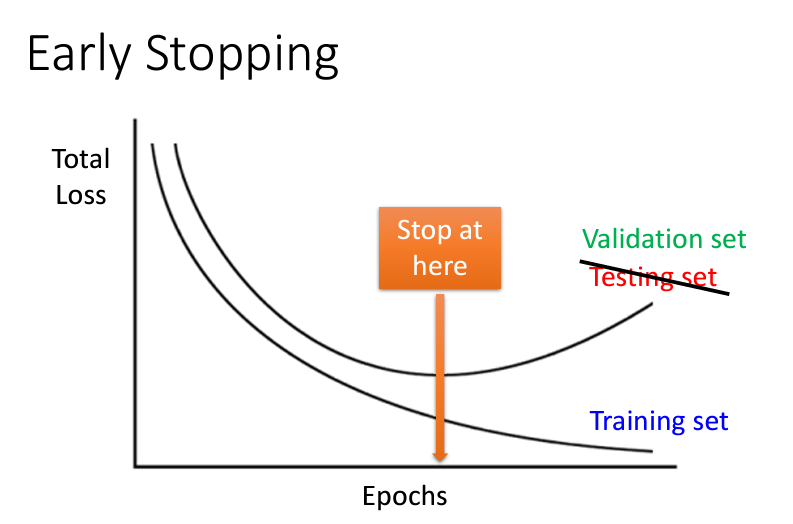 Early Stopping

Total Loss

Stop at here

Validation set

Testing set

Training set

Epochs